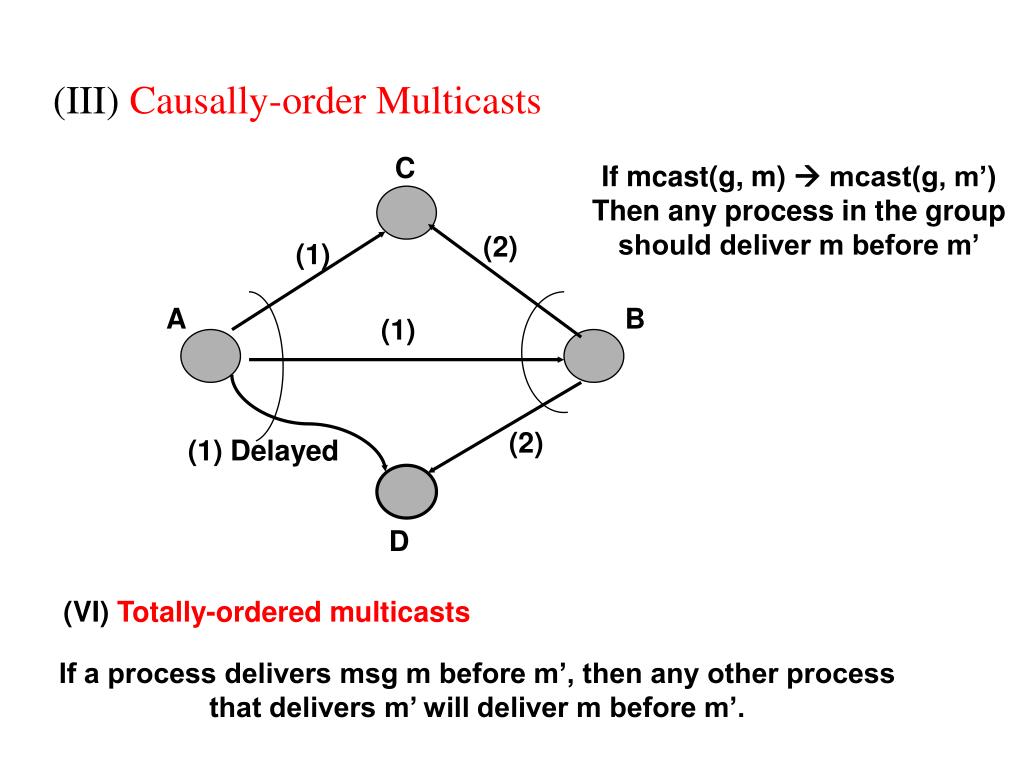 (III) Causally-order Multicasts

If mcast(g, m) → mcast(g, m’) Then any process in the group should deliver m before m’

C

(1)

(2)

A

(1)

B

(1) Delayed

(2)

D

(VI) Totally-ordered multicasts

If a process delivers msg m before m’, then any other process that delivers m’ will deliver m before m’.